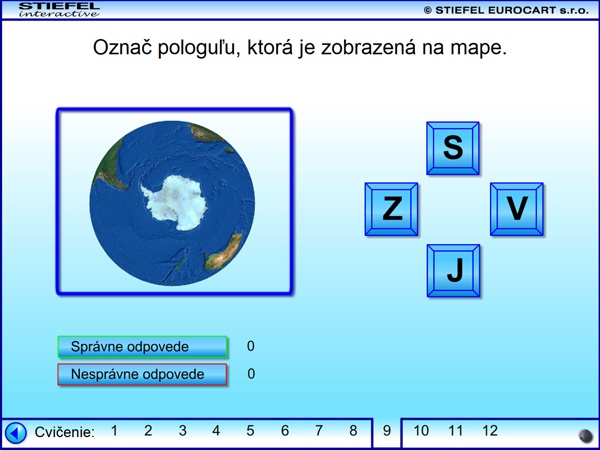 STIEFEL interactive

© STIEFEL EUROCART s.r.o.

Označ pologuľu, ktorá je zobrazená na mape.

S

Z

V

J

Správne odpovede 0

Nesprávne odpovede 0

Cvičenie: 1 2 3 4 5 6 7 8 9 10 11 12